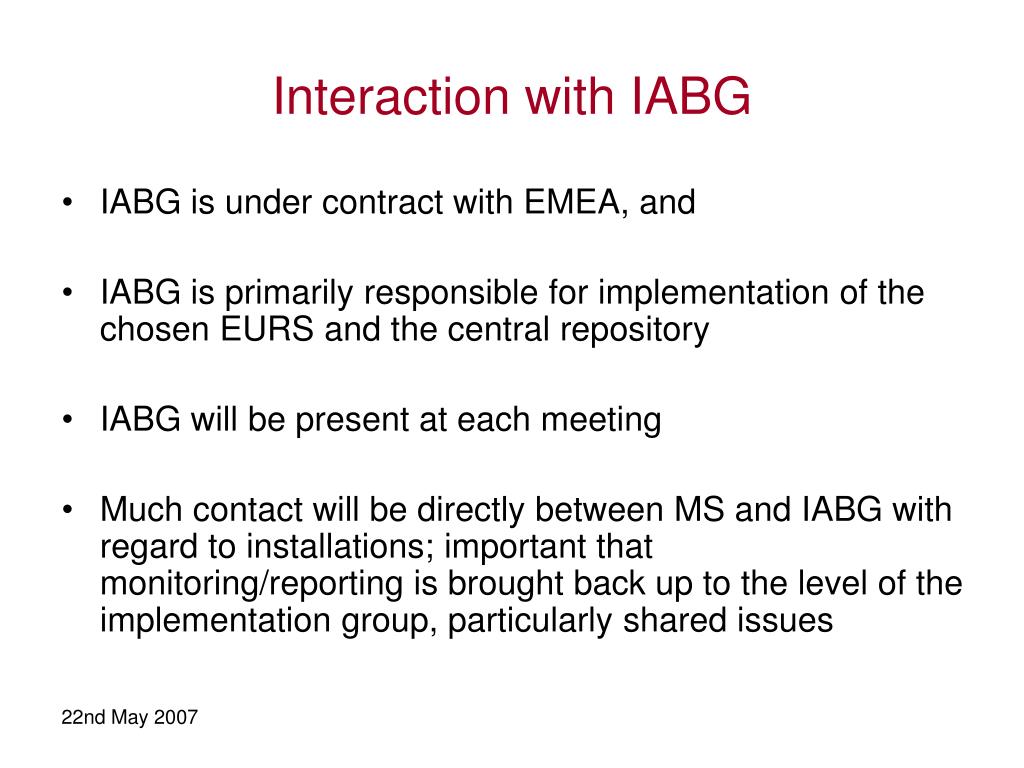 Interaction with IABG

• IABG is under contract with EMEA, and

• IABG is primarily responsible for implementation of the chosen EURS and the central repository

• IABG will be present at each meeting

• Much contact will be directly between MS and IABG with regard to installations; important that monitoring/reporting is brought back up to the level of the implementation group, particularly shared issues

22nd May 2007